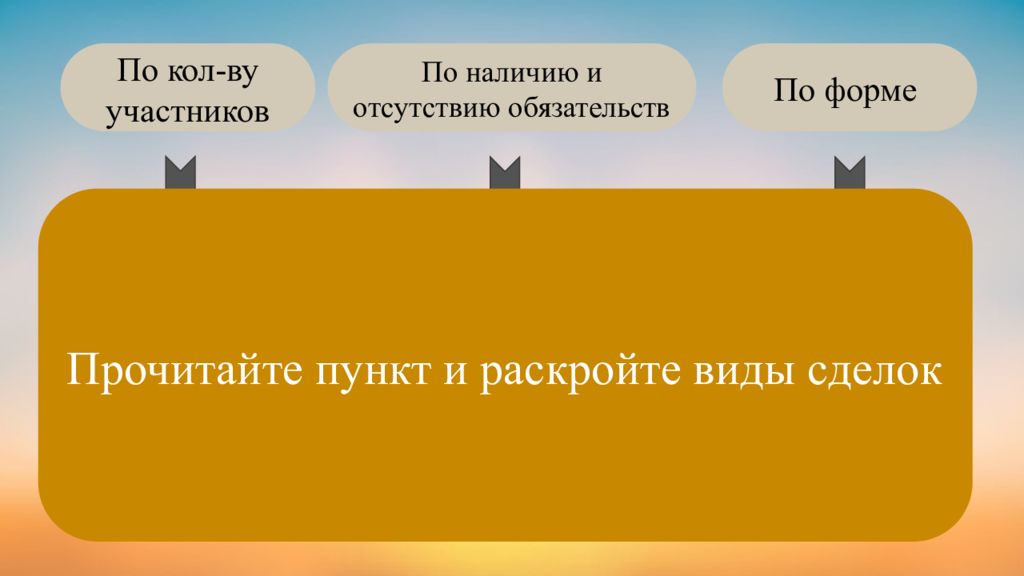 По кол-ву участников

По наличию и отсутствию обязательств

По форме

Прочитайте пункт и раскройте виды сделок